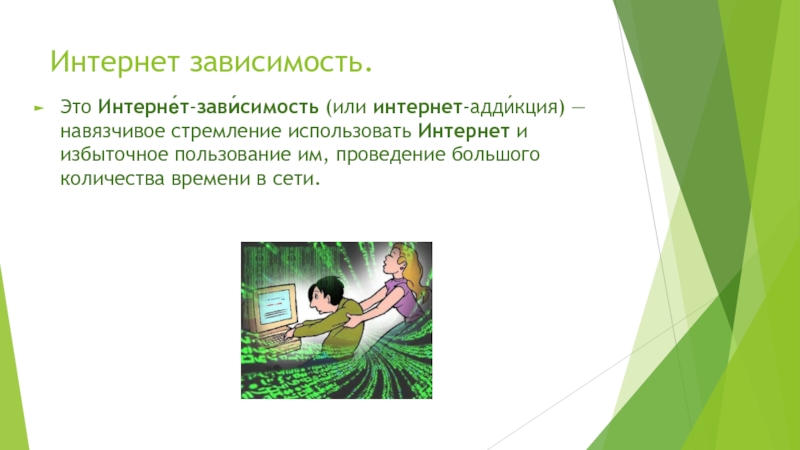 Интернет зависимость.

Это Интерне́т-зави́симость (или интернет-адди́кция) — навязчивое стремление использовать Интернет и избыточное пользование им, проведение большого количества времени в сети.